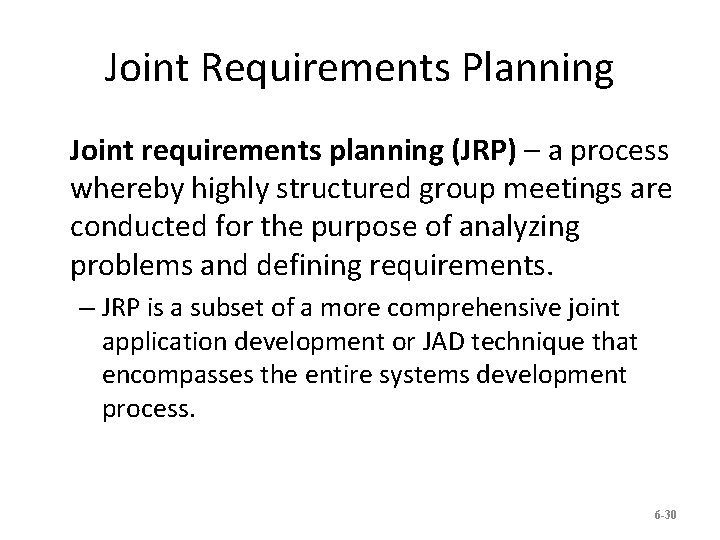 Joint Requirements Planning

Joint requirements planning (JRP) – a process whereby highly structured group meetings are conducted for the purpose of analyzing problems and defining requirements.

– JRP is a subset of a more comprehensive joint application development or JAD technique that encompasses the entire systems development process.

6-30